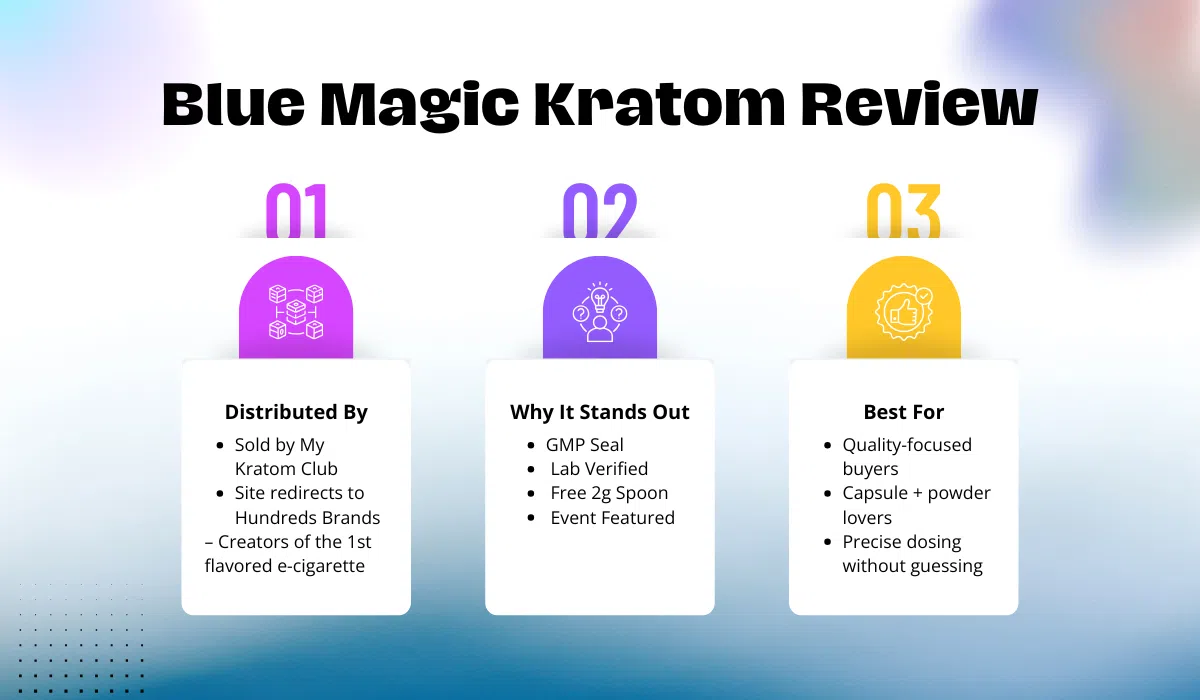 Blue Magic Kratom Review

01

Distributed By

- Sold by My Kratom Club
- Site redirects to Hundreds Brands

– Creators of the 1st flavored e-cigarette

02

Why It Stands Out

- GMP Seal
- Lab Verified
- Free 2g Spoon
- Event Featured

03

Best For

- Quality-focused buyers
- Capsule + powder lovers
- Precise dosing without guessing